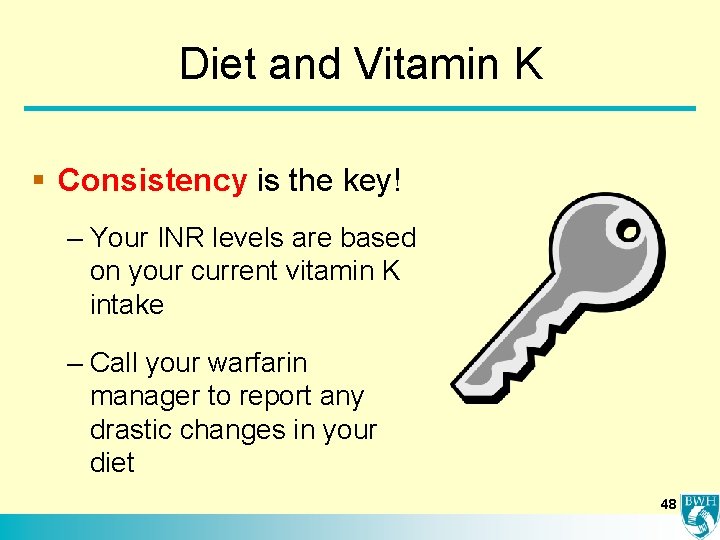 Diet and Vitamin K

▪ Consistency is the key!

– Your INR levels are based on your current vitamin K intake

– Call your warfarin manager to report any drastic changes in your diet

48

BWH